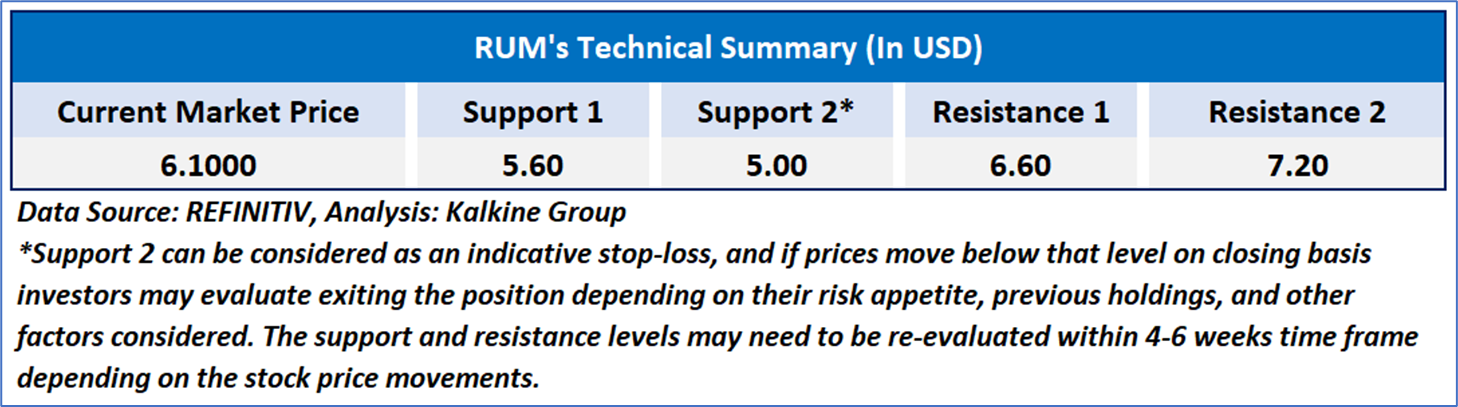 RUM's Technical Summary (In USD)

| Current Market Price | Support 1 | Support 2* | Resistance 1 | Resistance 2 |
|---|---|---|---|---|
| 6.1000 | 5.60 | 5.00 | 6.60 | 7.20 |

Data Source: REFINITIV, Analysis: Kalkine Group
*Support 2 can be considered as an indicative stop-loss, and if prices move below that level on closing basis investors may evaluate exiting the position depending on their risk appetite, previous holdings, and other factors considered. The support and resistance levels may need to be re-evaluated within 4-6 weeks time frame depending on the stock price movements.